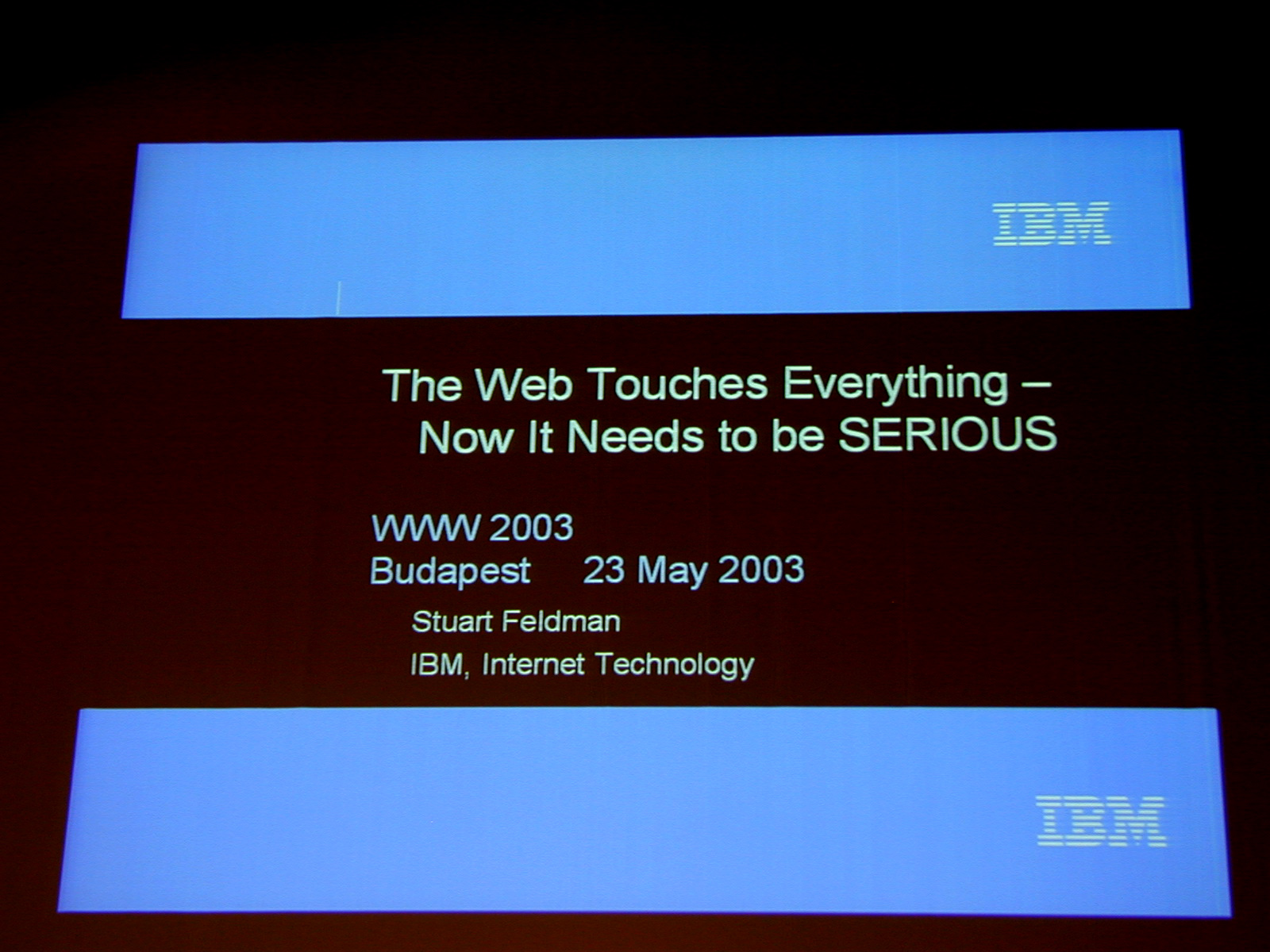 IBM

The Web Touches Everything – Now It Needs to be SERIOUS

WWW 2003
Budapest 23 May 2003
Stuart Feldman
IBM, Internet Technology

IBM